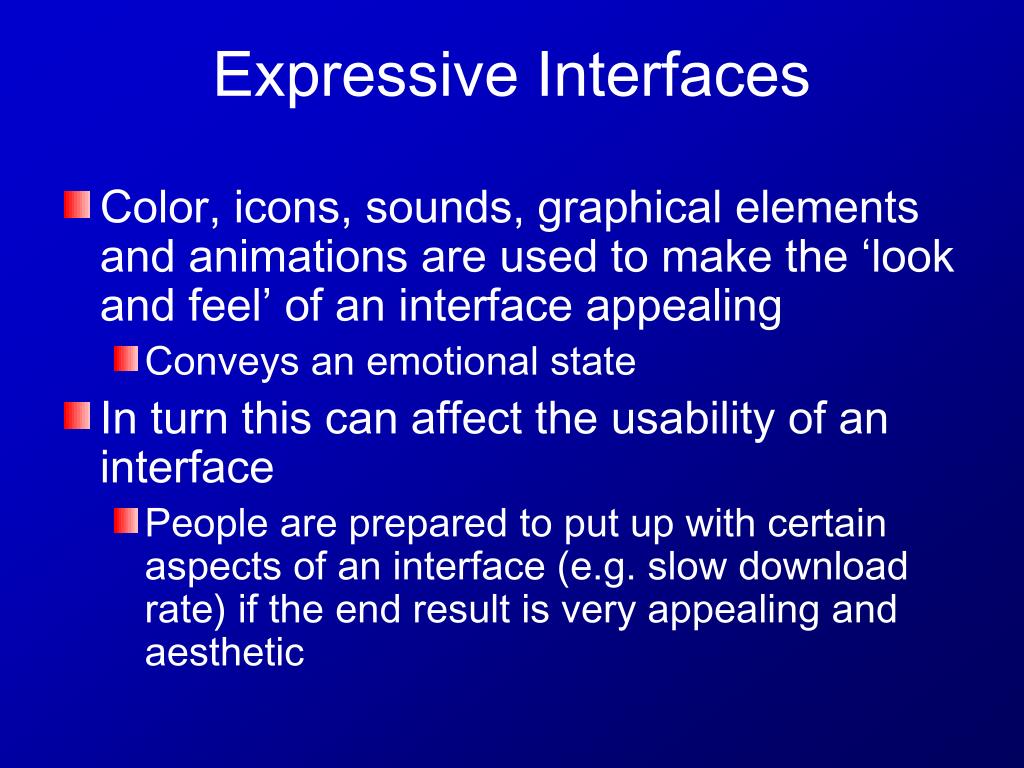 Expressive Interfaces

Color, icons, sounds, graphical elements and animations are used to make the ‘look and feel’ of an interface appealing

Conveys an emotional state

In turn this can affect the usability of an interface

People are prepared to put up with certain aspects of an interface (e.g. slow download rate) if the end result is very appealing and aesthetic